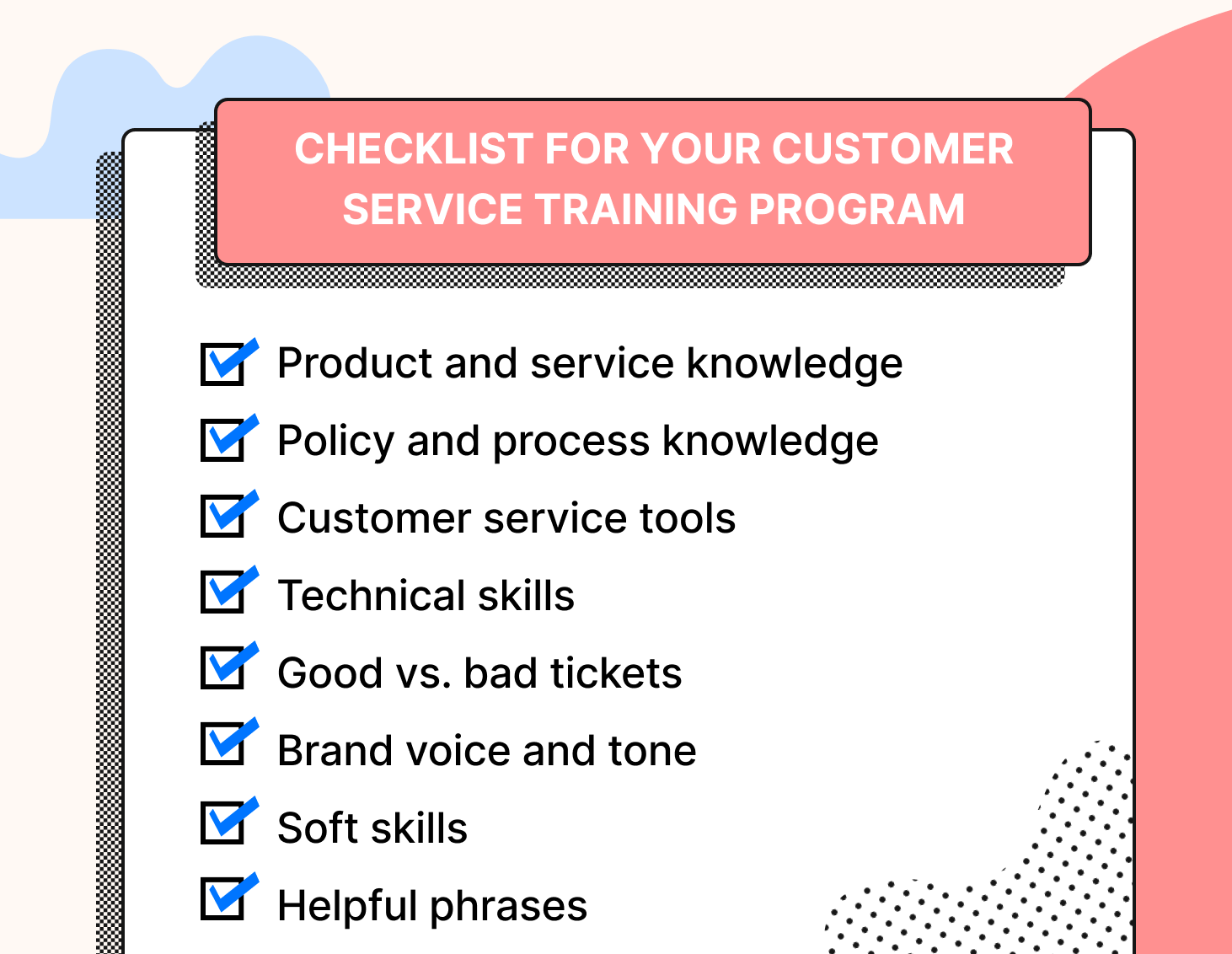 CHECKLIST FOR YOUR CUSTOMER SERVICE TRAINING PROGRAM

Product and service knowledge

Policy and process knowledge

Customer service tools

Technical skills

Good vs. bad tickets

Brand voice and tone

Soft skills

Helpful phrases